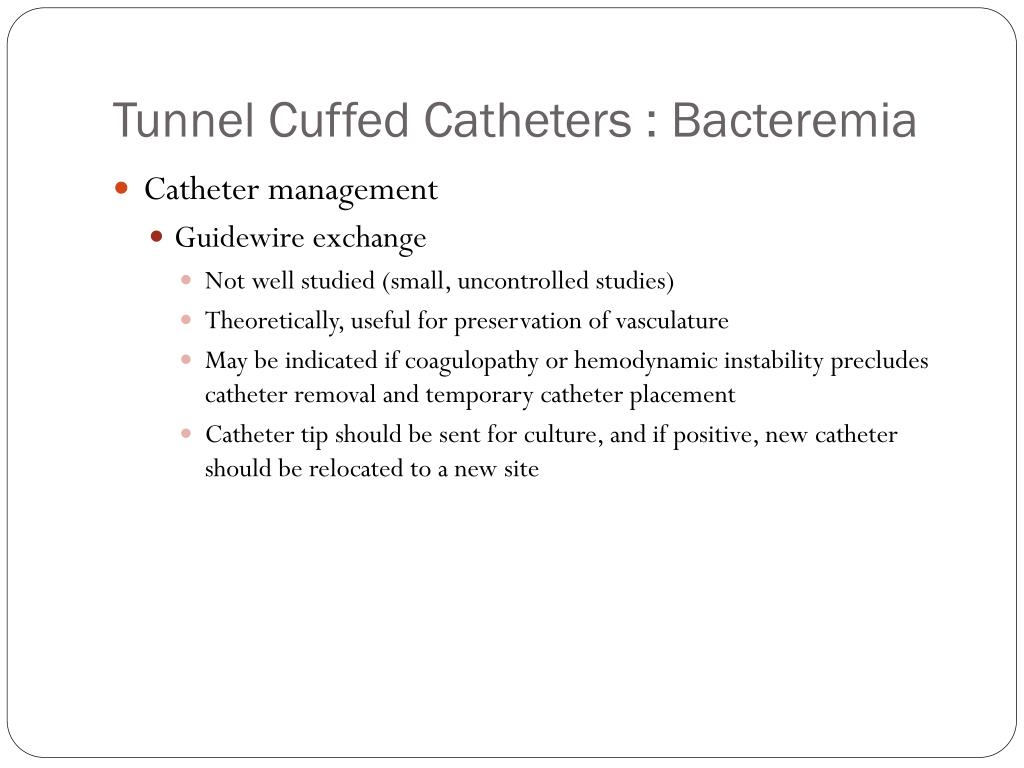 Tunnel Cuffed Catheters : Bacteremia

- Catheter management
  - Guidewire exchange
    - Not well studied (small, uncontrolled studies)
    - Theoretically, useful for preservation of vasculature
    - May be indicated if coagulopathy or hemodynamic instability precludes catheter removal and temporary catheter placement
    - Catheter tip should be sent for culture, and if positive, new catheter should be relocated to a new site